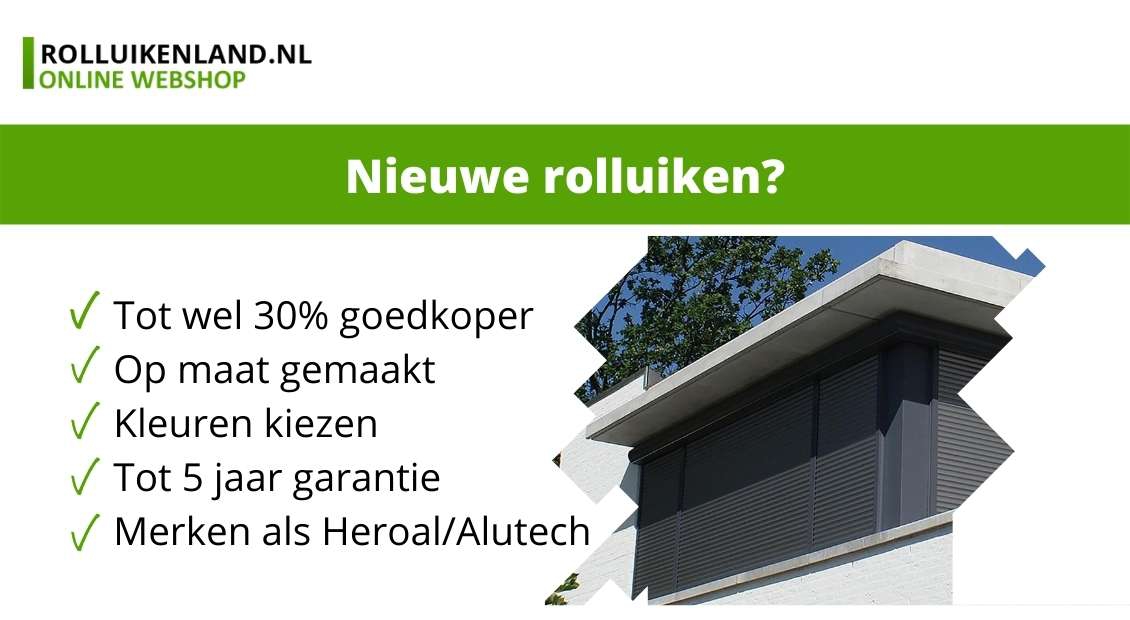 ROLLUIKENLAND.NL
ONLINE WEBSHOP

Nieuwe rolluiken?

✓ Tot wel 30% goedkoper
✓ Op maat gemaakt
✓ Kleuren kiezen
✓ Tot 5 jaar garantie
✓ Merken als Heroal/Alutech